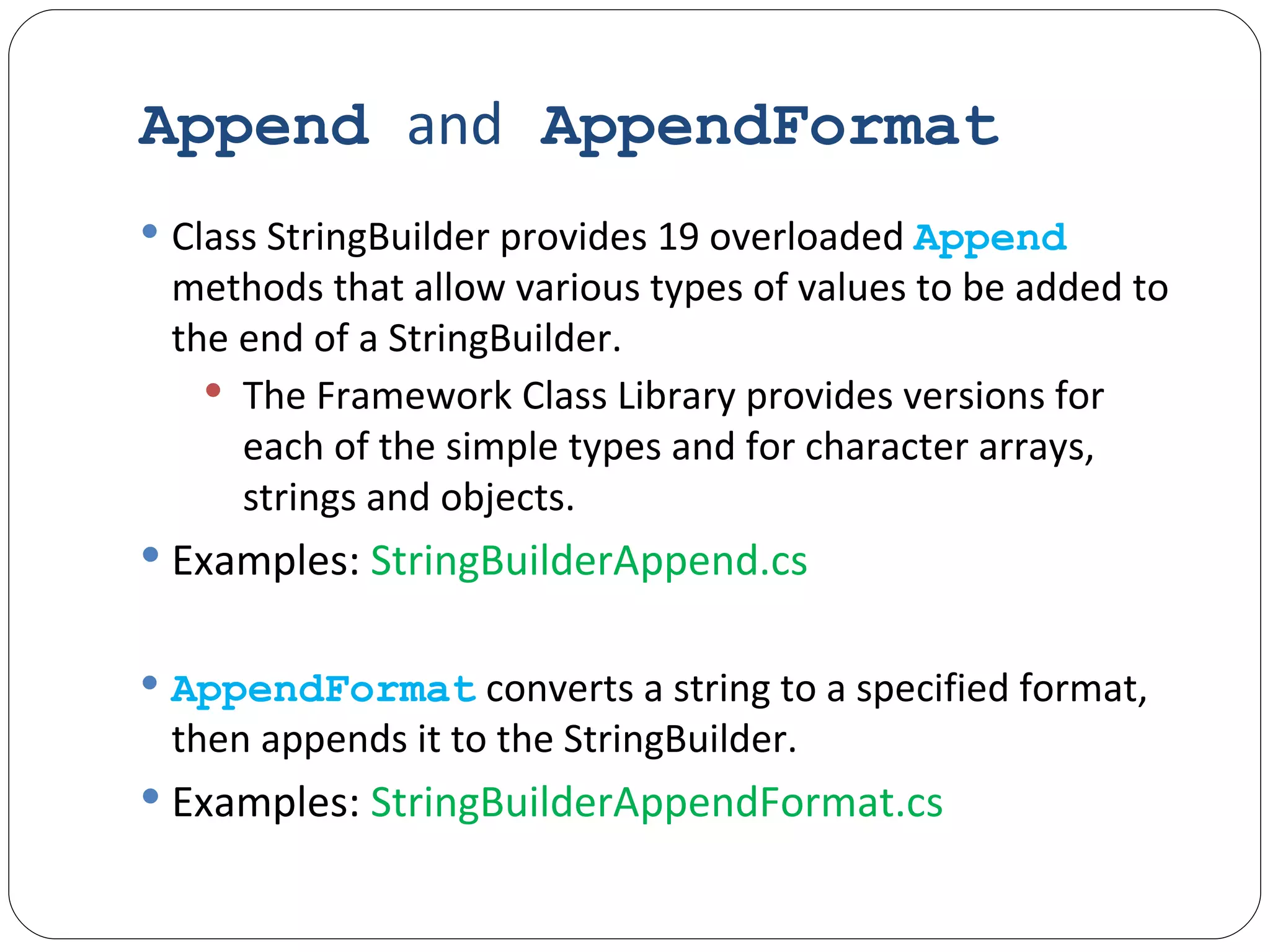 Append and AppendFormat

• Class StringBuilder provides 19 overloaded Append methods that allow various types of values to be added to the end of a StringBuilder.
  • The Framework Class Library provides versions for each of the simple types and for character arrays, strings and objects.
• Examples: StringBuilderAppend.cs

• AppendFormat converts a string to a specified format, then appends it to the StringBuilder.
• Examples: StringBuilderAppendFormat.cs